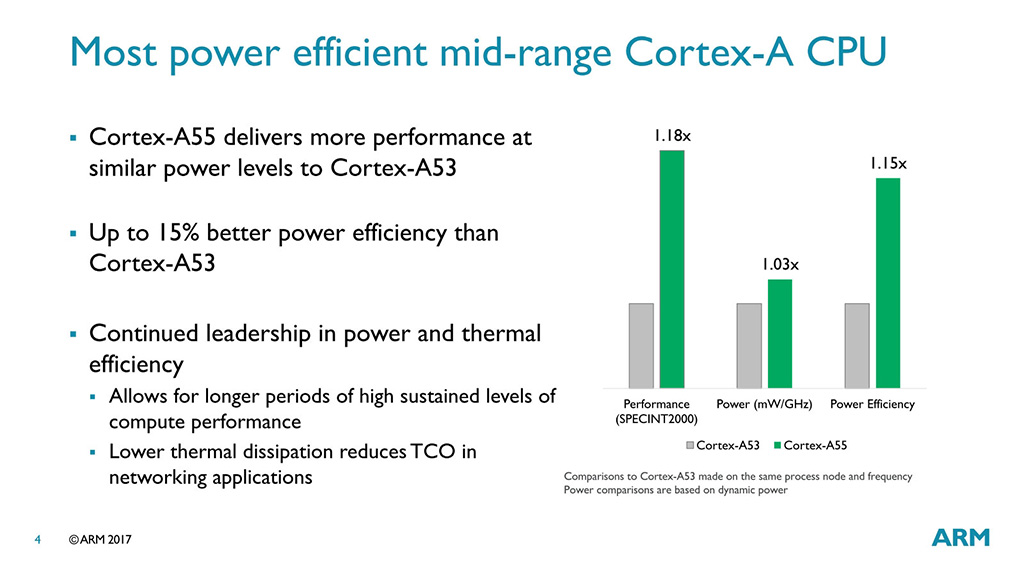 Most power efficient mid-range Cortex-A CPU

▪ Cortex-A55 delivers more performance at similar power levels to Cortex-A53

▪ Up to 15% better power efficiency than Cortex-A53

▪ Continued leadership in power and thermal efficiency
▪ Allows for longer periods of high sustained levels of compute performance
▪ Lower thermal dissipation reduces TCO in networking applications

1.18x
1.03x
1.15x

Performance (SPECINT2000)
Power (mW/GHz)
Power Efficiency

Cortex-A53
Cortex-A55

Comparisons to Cortex-A53 made on the same process node and frequency
Power comparisons are based on dynamic power

4 © ARM 2017

ARM